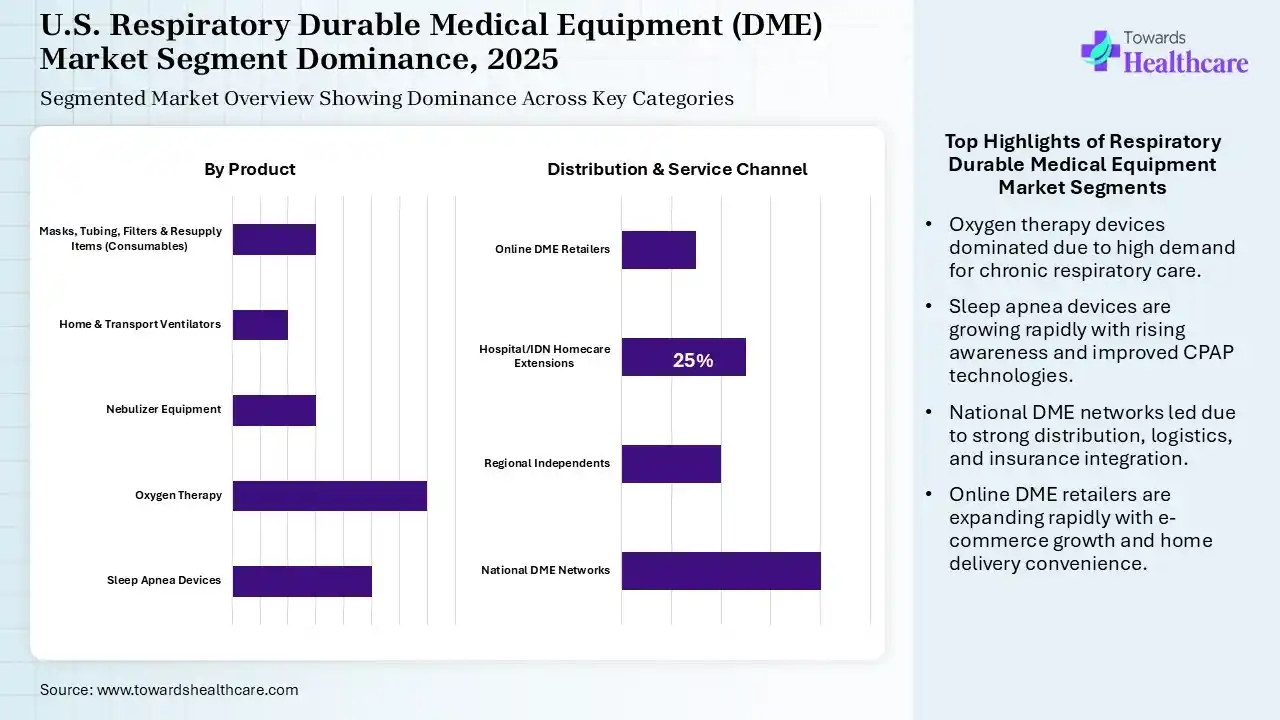 U.S. Respiratory Durable Medical Equipment (DME) Market Segment Dominance, 2025

Segmented Market Overview Showing Dominance Across Key Categories

Towards Healthcare

By Product

Masks, Tubing, Filters & Resupply Items (Consumables)

Home & Transport Ventilators

Nebulizer Equipment

Oxygen Therapy

Sleep Apnea Devices

Distribution & Service Channel

Online DME Retailers

Hospital/IDN Homecare Extensions

25%

Regional Independents

National DME Networks

Top Highlights of Respiratory Durable Medical Equipment Market Segments

• Oxygen therapy devices dominated due to high demand for chronic respiratory care.

• Sleep apnea devices are growing rapidly with rising awareness and improved CPAP technologies.

• National DME networks led due to strong distribution, logistics, and insurance integration.

• Online DME retailers are expanding rapidly with e-commerce growth and home delivery convenience.

Source: www.towardshealthcare.com